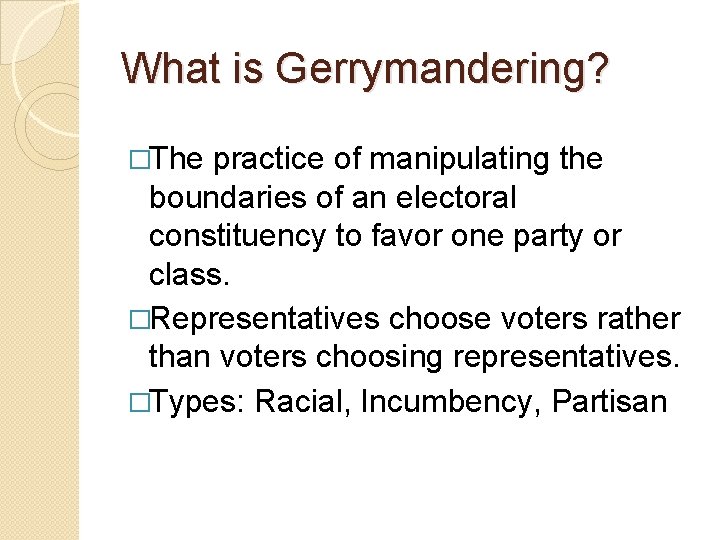 What is Gerrymandering?

□The practice of manipulating the boundaries of an electoral constituency to favor one party or class.

□Representatives choose voters rather than voters choosing representatives.

□Types: Racial, Incumbency, Partisan